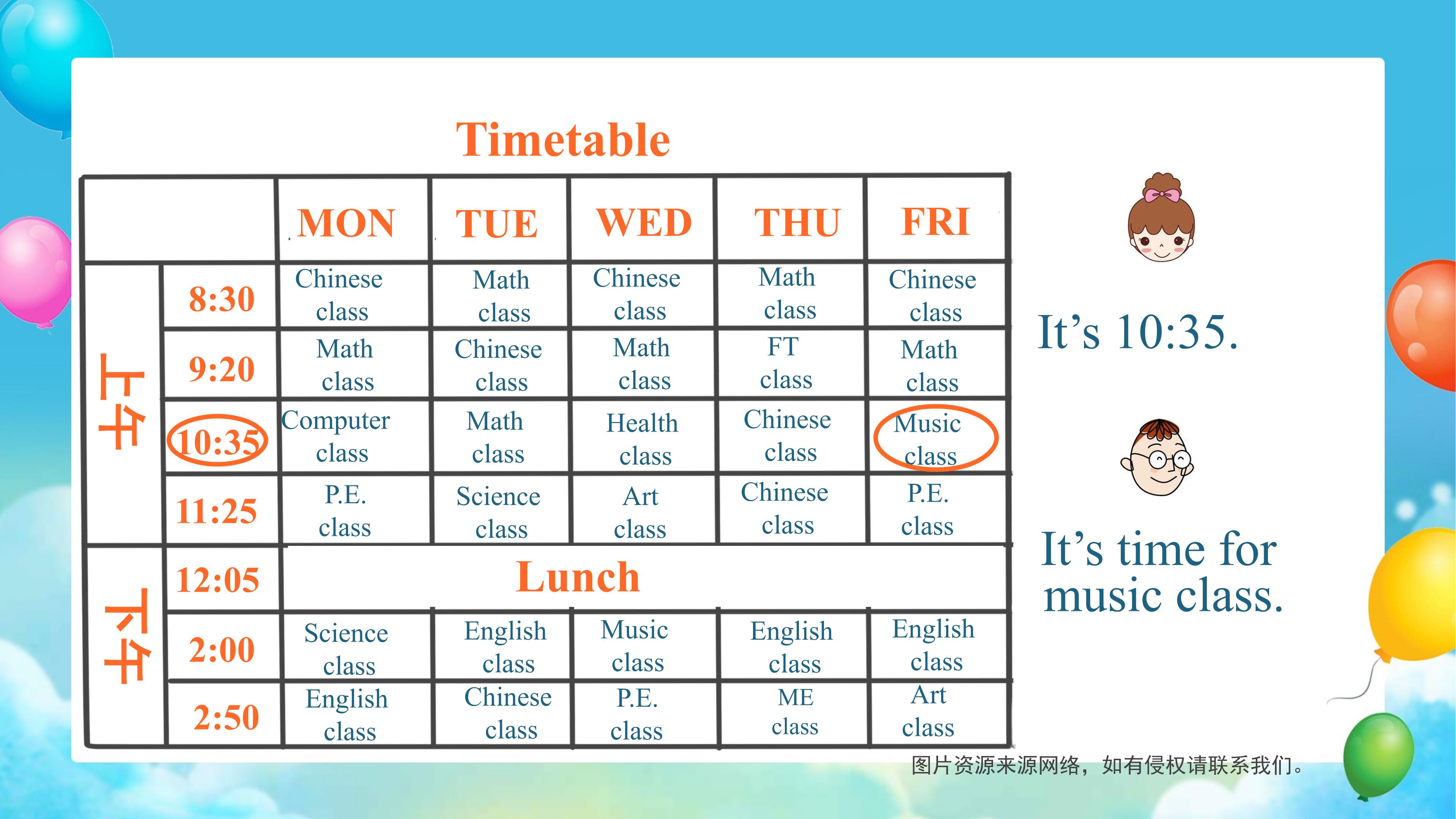 Timetable

|  |  | MON | TUE | WED | THU | FRI |
|---|---|---|---|---|---|---|
| 上午 | 8:30 | Chinese class | Math class | Chinese class | Math class | Chinese class |
|  | 9:20 | Math class | Chinese class | Math class | FT class | Math class |
|  | 10:35 | Computer class | Math class | Health class | Chinese class | Music class |
|  | 11:25 | P.E. class | Science class | Art class | Chinese class | P.E. class |
| 下午 | 12:05 | Lunch |  |  |  |  |
|  | 2:00 | Science class | English class | Music class | English class | English class |
|  | 2:50 | English class | Chinese class | P.E. class | ME class | Art class |

It's 10:35.

It's time for music class.

图片资源来源网络，如有侵权请联系我们。